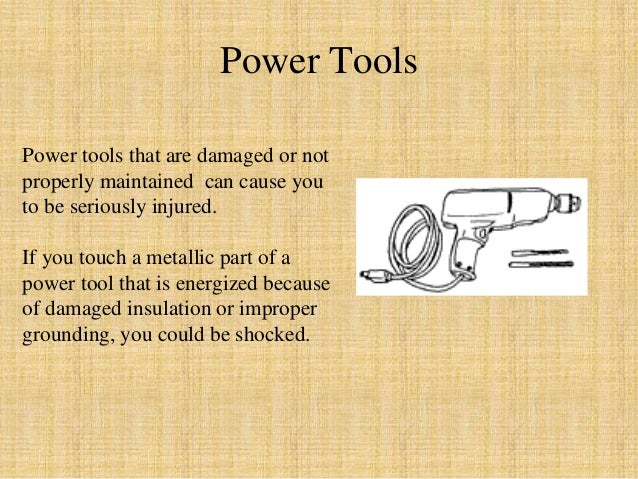 Power Tools

Power tools that are damaged or not properly maintained can cause you to be seriously injured.

If you touch a metallic part of a power tool that is energized because of damaged insulation or improper grounding, you could be shocked.